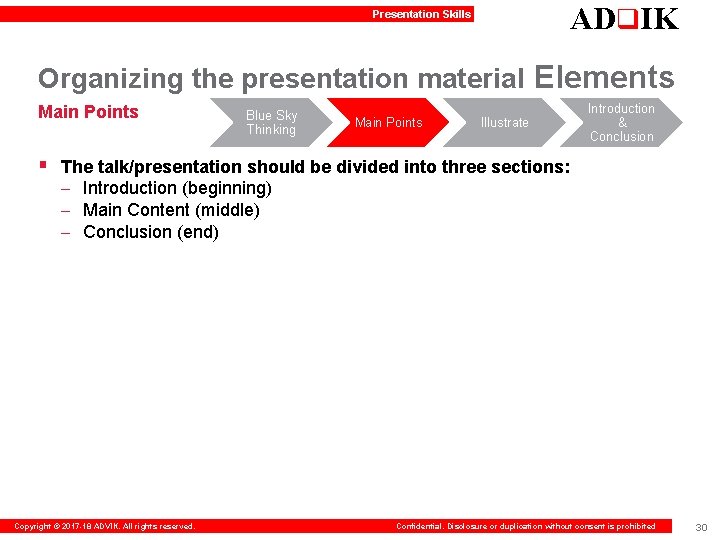 Presentation Skills

AD❑IK

Organizing the presentation material Elements

Main Points

Blue Sky Thinking

Main Points

Illustrate

Introduction & Conclusion

▪ The talk/presentation should be divided into three sections:
– Introduction (beginning)
– Main Content (middle)
– Conclusion (end)

Copyright © 2017-18 ADVIK. All rights reserved.

Confidential. Disclosure or duplication without consent is prohibited

30